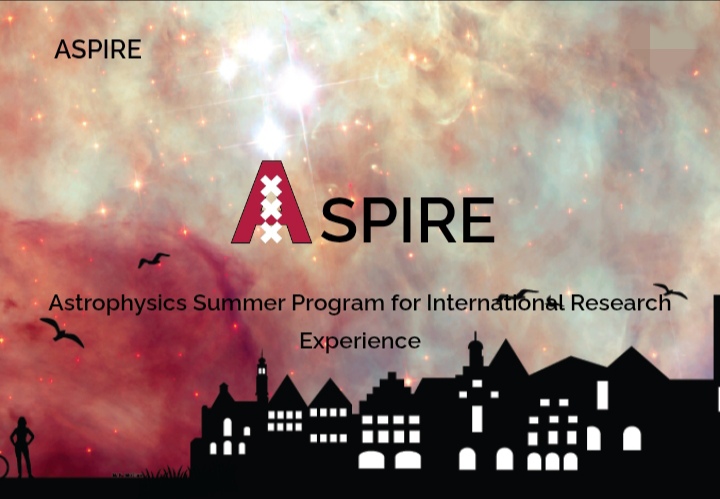 ASPIRE

ASPIRE

Astrophysics Summer Program for International Research Experience